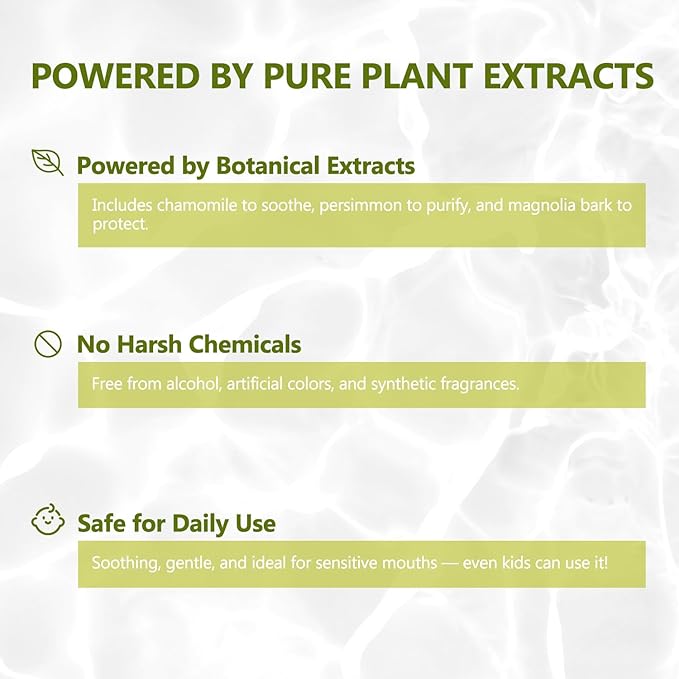 POWERED BY PURE PLANT EXTRACTS

Powered by Botanical Extracts

Includes chamomile to soothe, persimmon to purify, and magnolia bark to protect.

No Harsh Chemicals

Free from alcohol, artificial colors, and synthetic fragrances.

Safe for Daily Use

Soothing, gentle, and ideal for sensitive mouths — even kids can use it!